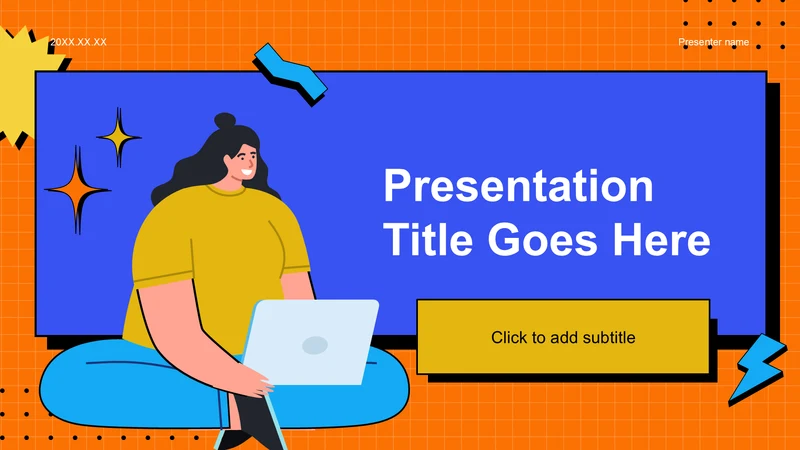 20XX.XX.XX

Presenter name

Presentation Title Goes Here

Click to add subtitle